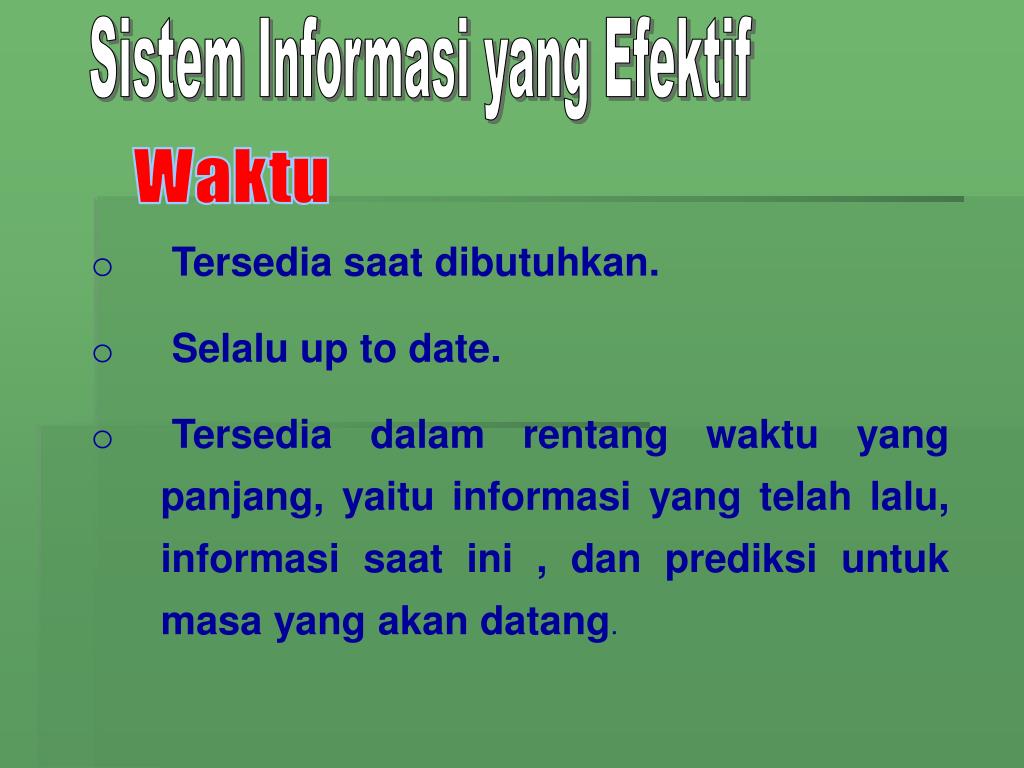 Sistem Informasi yang Efektif

Waktu

o Tersedia saat dibutuhkan.

o Selalu up to date.

o Tersedia dalam rentang waktu yang panjang, yaitu informasi yang telah lalu, informasi saat ini , dan prediksi untuk masa yang akan datang.